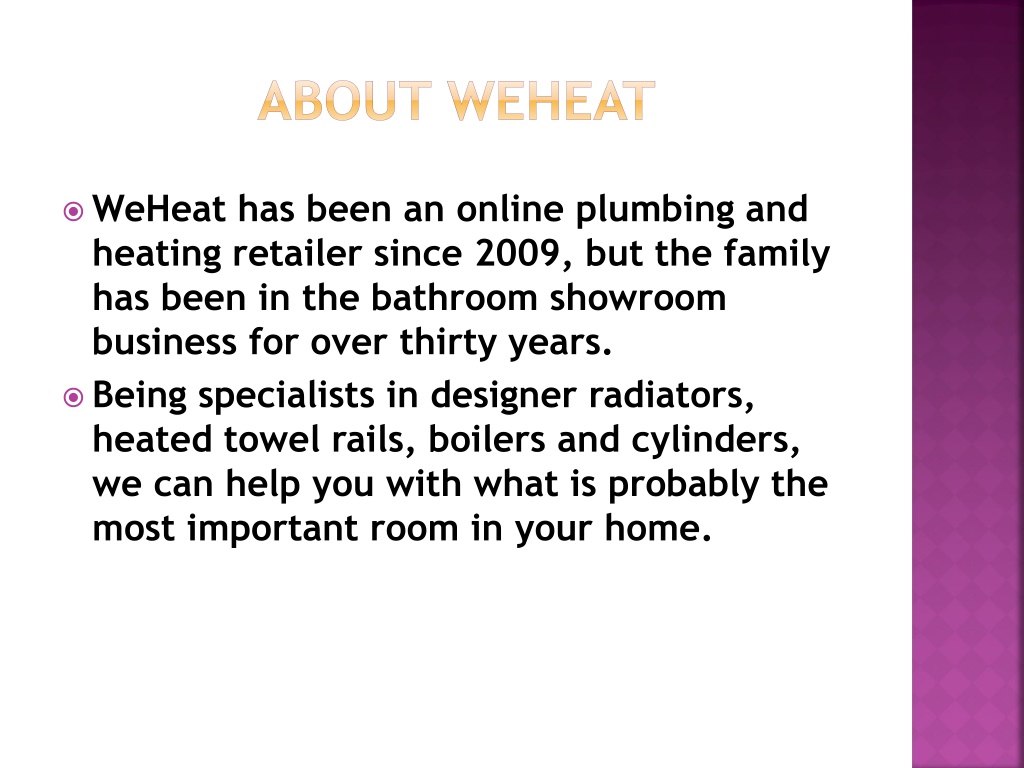 ABOUT WEHEAT

WeHeat has been an online plumbing and heating retailer since 2009, but the family has been in the bathroom showroom business for over thirty years.

Being specialists in designer radiators, heated towel rails, boilers and cylinders, we can help you with what is probably the most important room in your home.